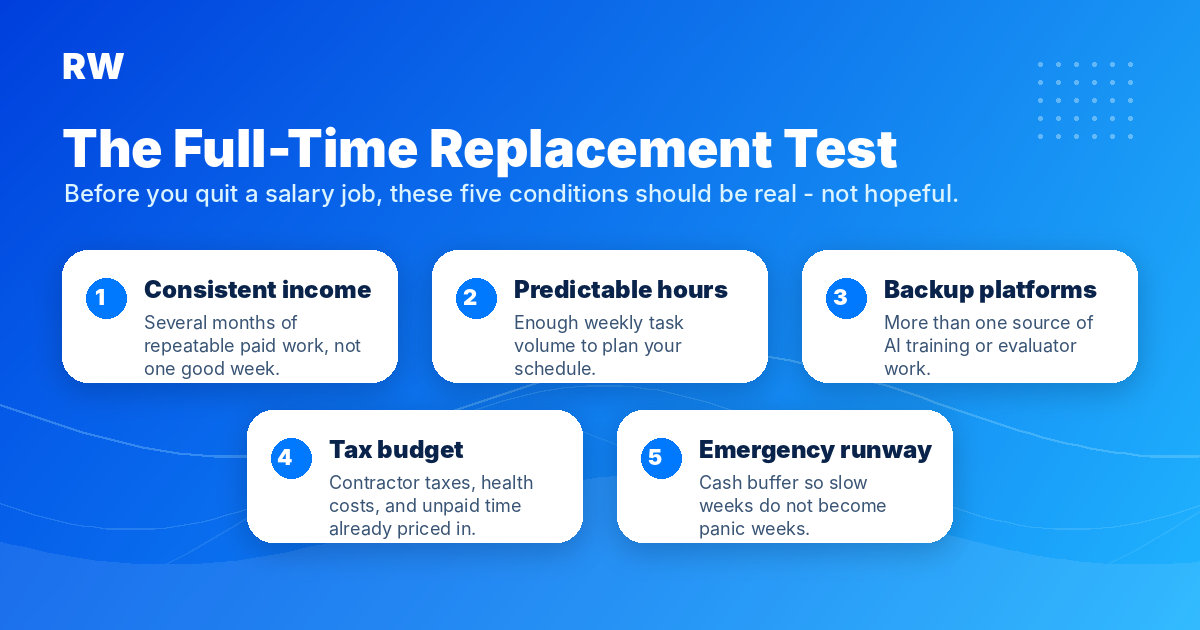 RW

The Full-Time Replacement Test

Before you quit a salary job, these five conditions should be real - not hopeful.

1 Consistent income
Several months of repeatable paid work, not one good week.

2 Predictable hours
Enough weekly task volume to plan your schedule.

3 Backup platforms
More than one source of AI training or evaluator work.

4 Tax budget
Contractor taxes, health costs, and unpaid time already priced in.

5 Emergency runway
Cash buffer so slow weeks do not become panic weeks.